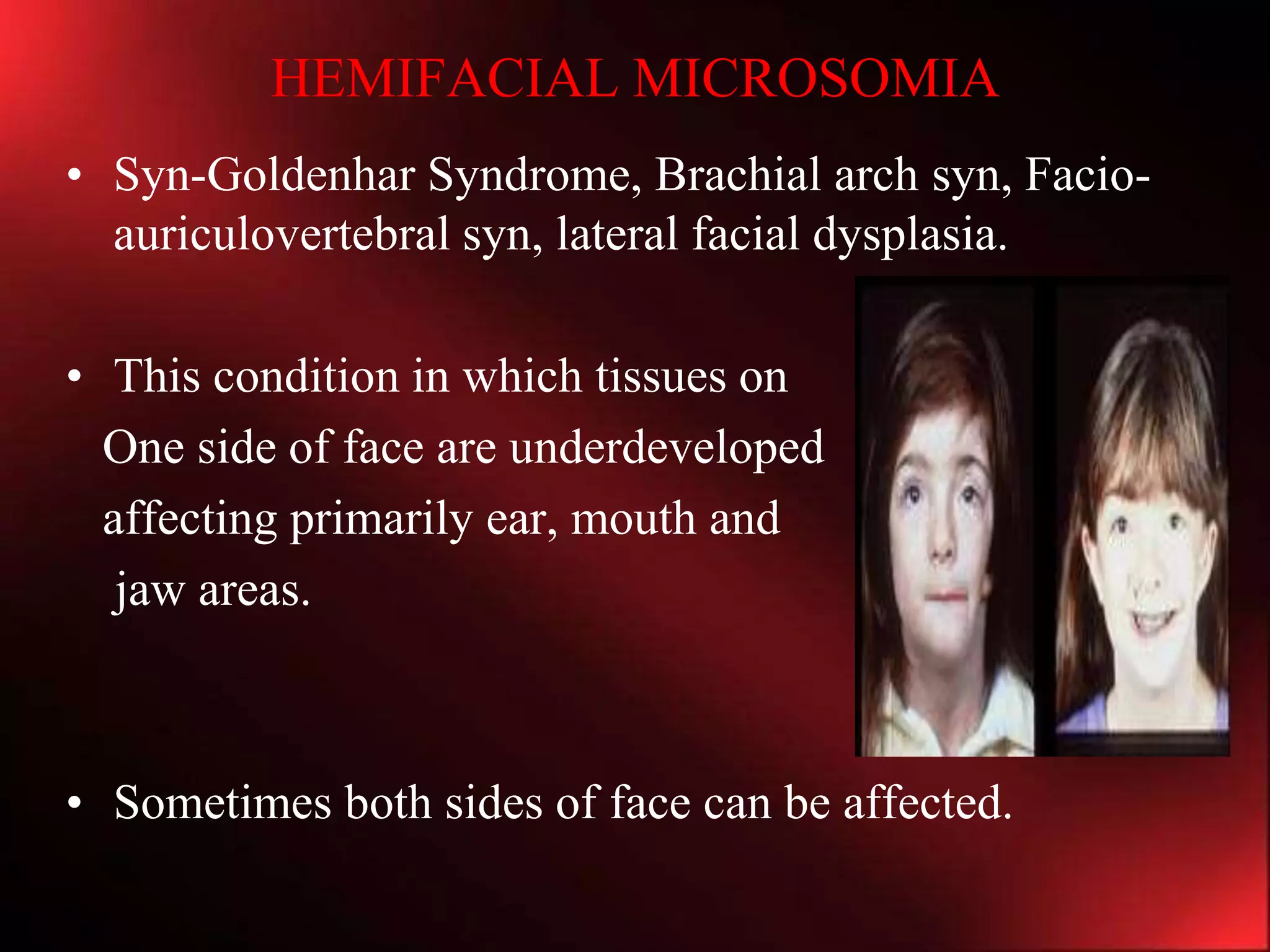 HEMIFACIAL MICROSOMIA

• Syn-Goldenhar Syndrome, Brachial arch syn, Facio-auriculovertebral syn, lateral facial dysplasia.

• This condition in which tissues on One side of face are underdeveloped affecting primarily ear, mouth and jaw areas.

• Sometimes both sides of face can be affected.